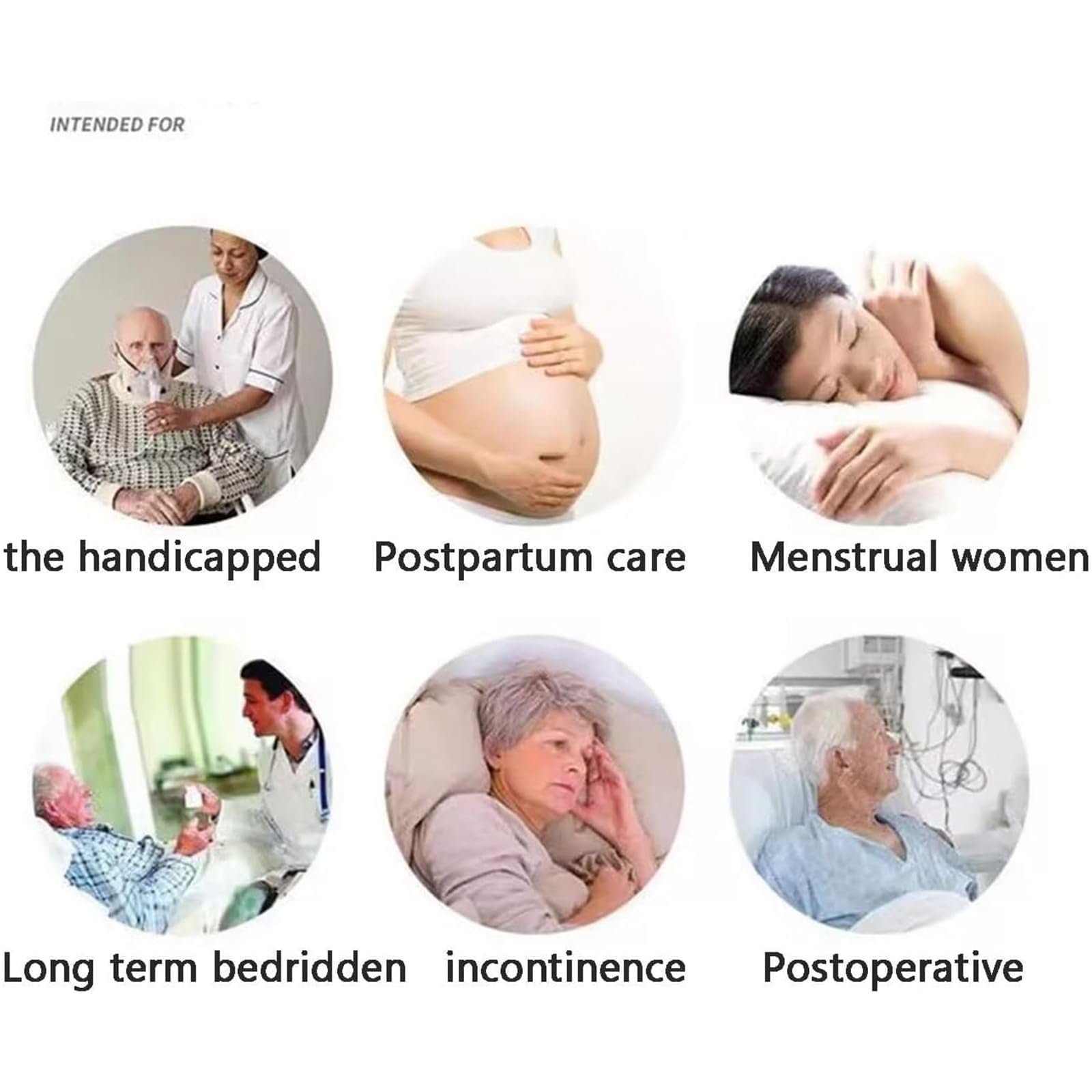 INTENDED FOR

the handicapped Postpartum care Menstrual women

Long term bedridden incontinence Postoperative